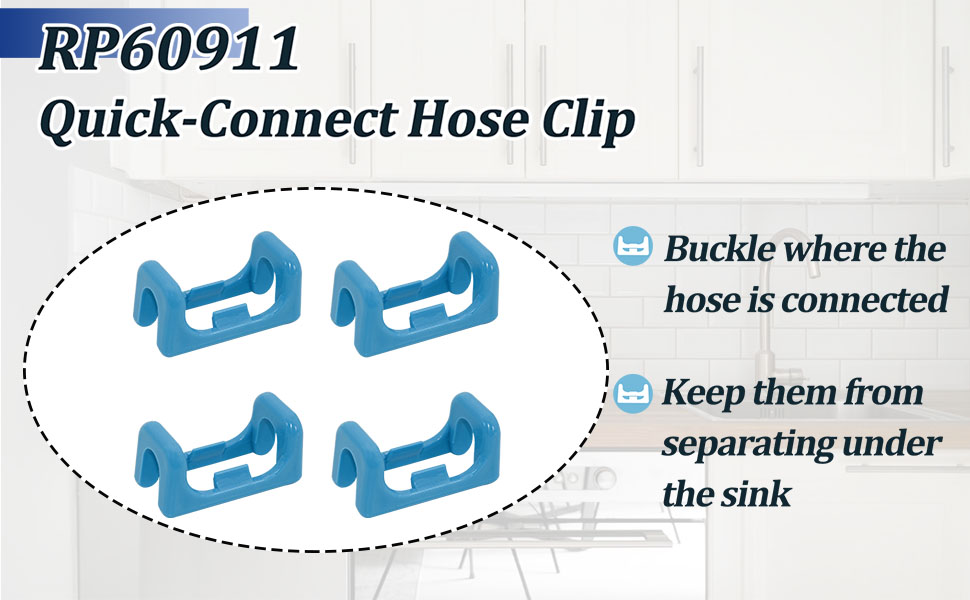 RP60911
Quick-Connect Hose Clip

Buckle where the hose is connected

Keep them from separating under the sink